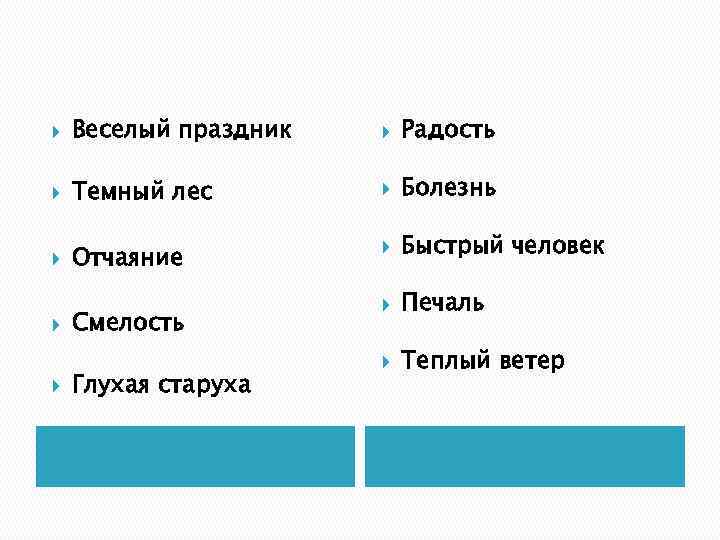 Веселый праздник

Темный лес

Отчаяние

Смелость

Глухая старуха

Радость

Болезнь

Быстрый человек

Печаль

Теплый ветер